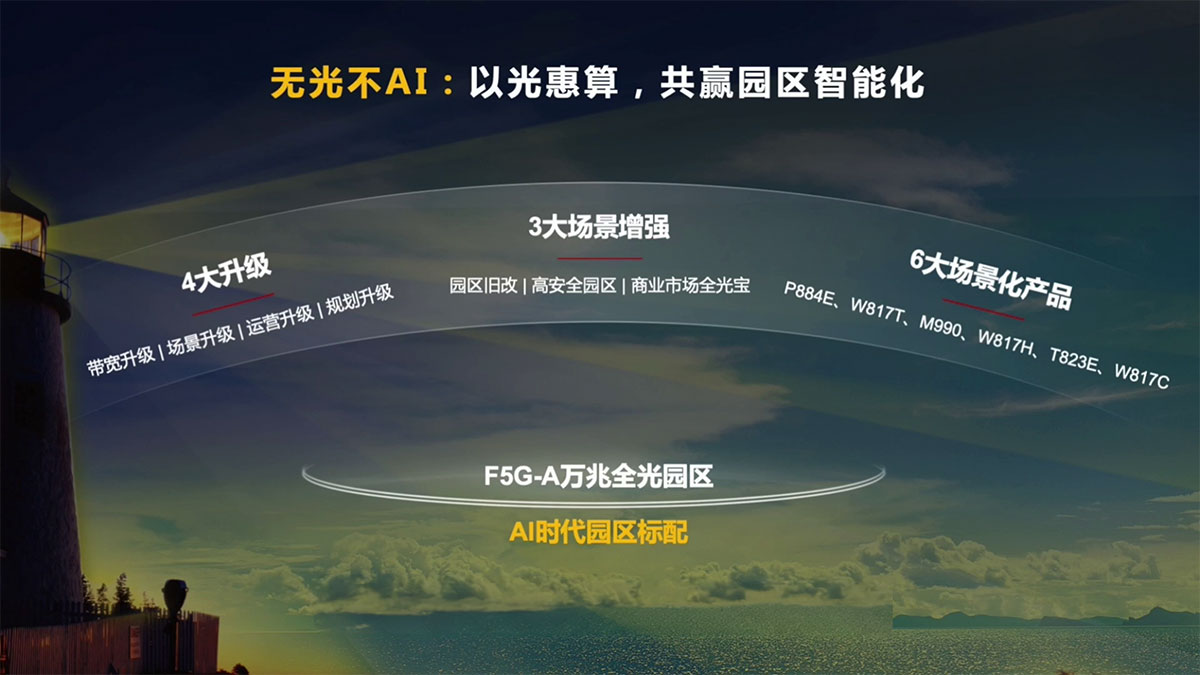 无光不AI：以光惠算，共赢园区智能化

4大升级

带宽升级 | 场景升级 | 运营升级 | 规划升级

3大场景增强

园区旧改 | 高安全园区 | 商业市场全光宝

6大场景化产品

P884E、W817T、M990、W817H、T823E、W817C

F5G-A万兆全光园区

AI时代园区标配